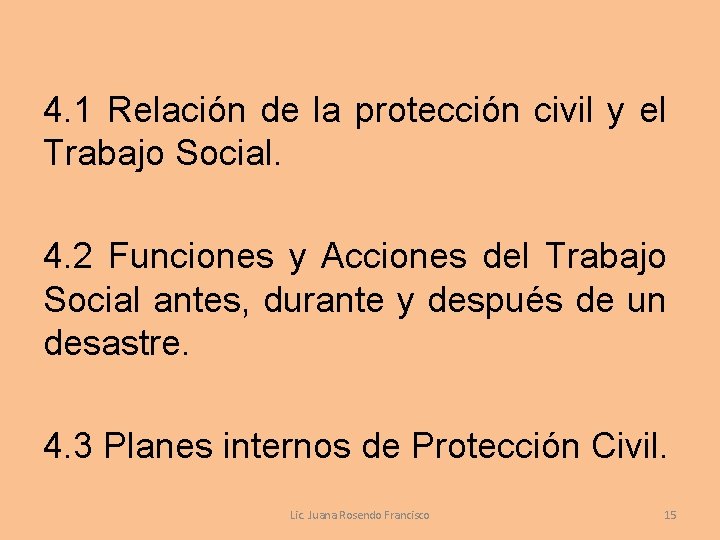 4.1 Relación de la protección civil y el Trabajo Social.

4.2 Funciones y Acciones del Trabajo Social antes, durante y después de un desastre.

4.3 Planes internos de Protección Civil.

Lic. Juana Rosendo Francisco

15